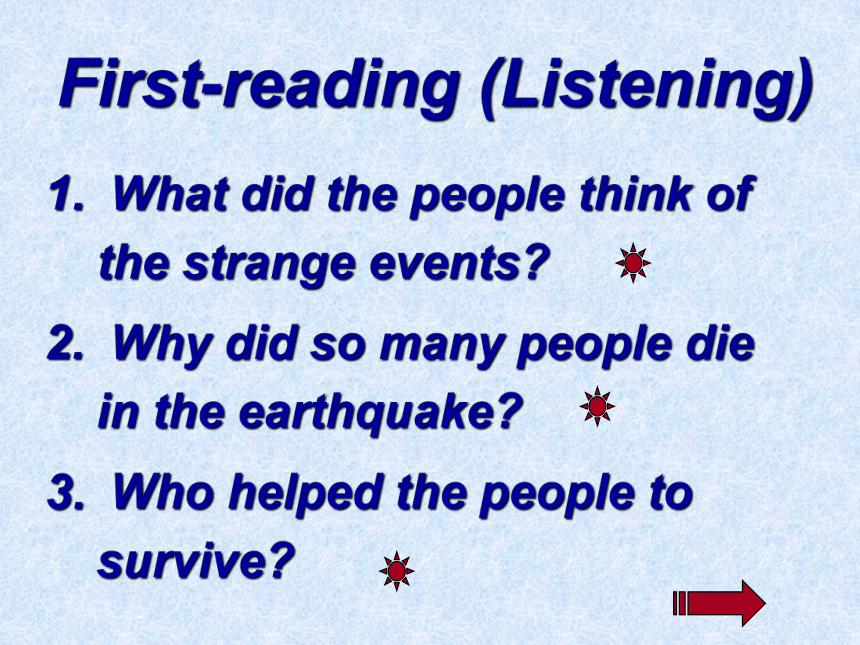 First-reading (Listening)

1. What did the people think of the strange events?

2. Why did so many people die in the earthquake?

3. Who helped the people to survive?